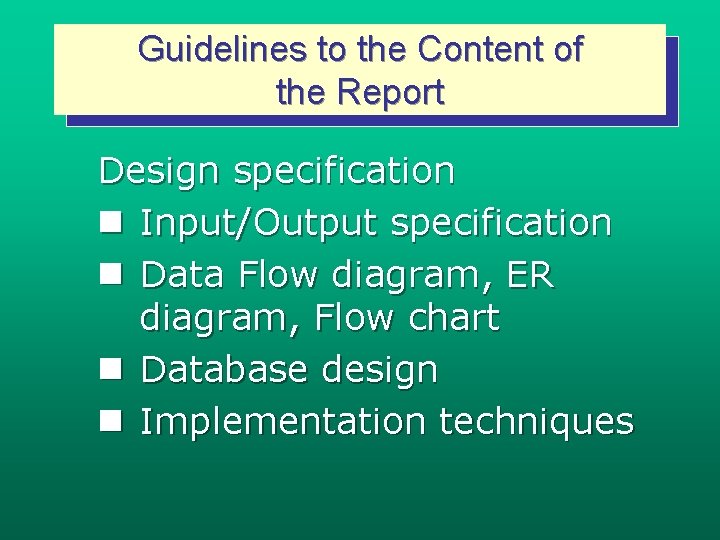 Guidelines to the Content of the Report

Design specification

- Input/Output specification
- Data Flow diagram, ER diagram, Flow chart
- Database design
- Implementation techniques